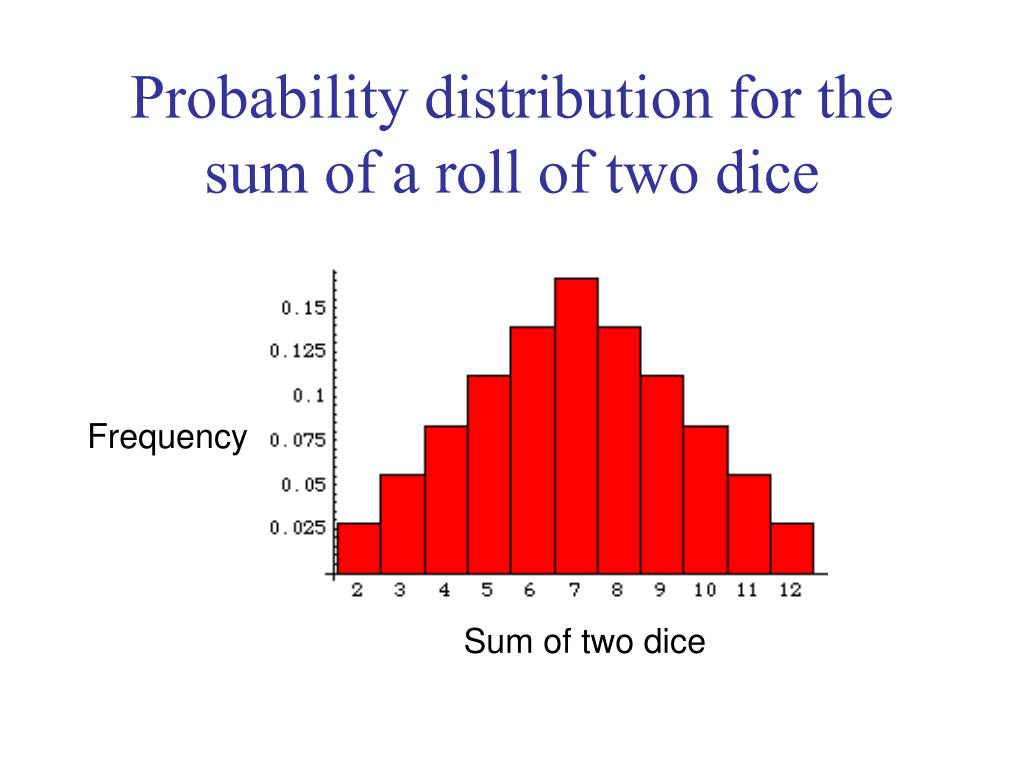 Probability distribution for the sum of a roll of two dice

Frequency

0.15
0.125
0.1
0.075
0.05
0.025

2 3 4 5 6 7 8 9 10 11 12

Sum of two dice